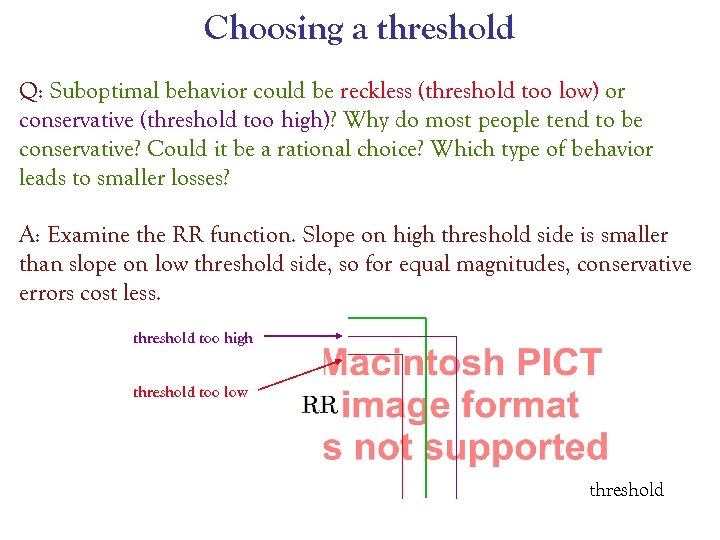 Choosing a threshold

Q: Suboptimal behavior could be reckless (threshold too low) or conservative (threshold too high)? Why do most people tend to be conservative? Could it be a rational choice? Which type of behavior leads to smaller losses?

A: Examine the RR function. Slope on high threshold side is smaller than slope on low threshold side, so for equal magnitudes, conservative errors cost less.

threshold too high

threshold too low

RR

Macintosh PICT image format s not supported

threshold